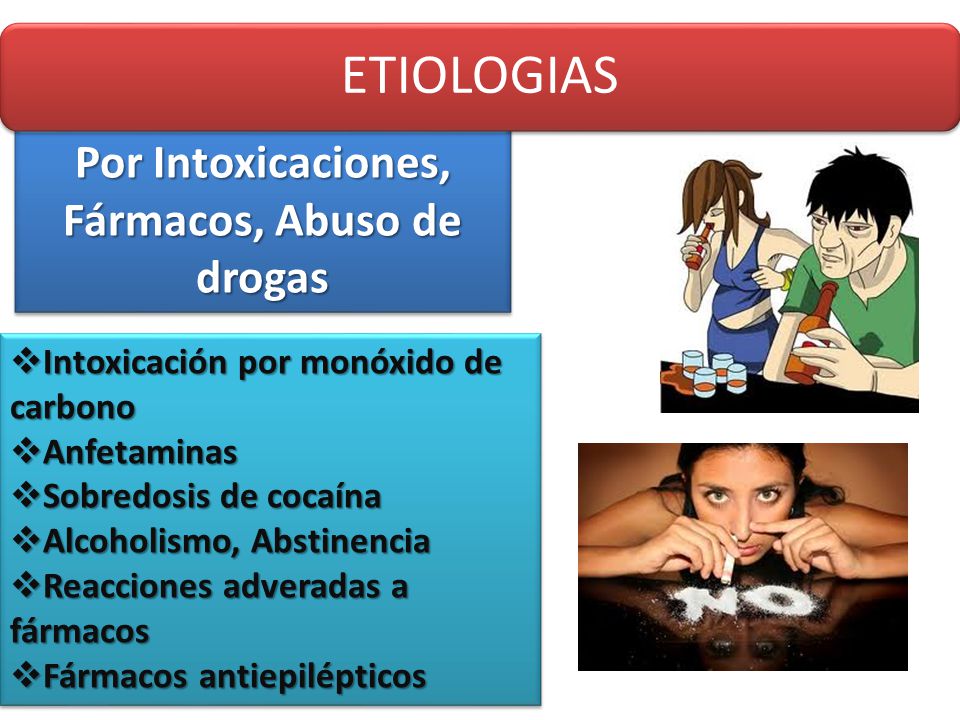 ETIOLOGIAS

Por Intoxicaciones, Fármacos, Abuso de drogas

❖Intoxicación por monóxido de carbono
❖Anfetaminas
❖Sobredosis de cocaína
❖Alcoholismo, Abstinencia
❖Reacciones adveradas a fármacos
❖Fármacos antiepilépticos

NO